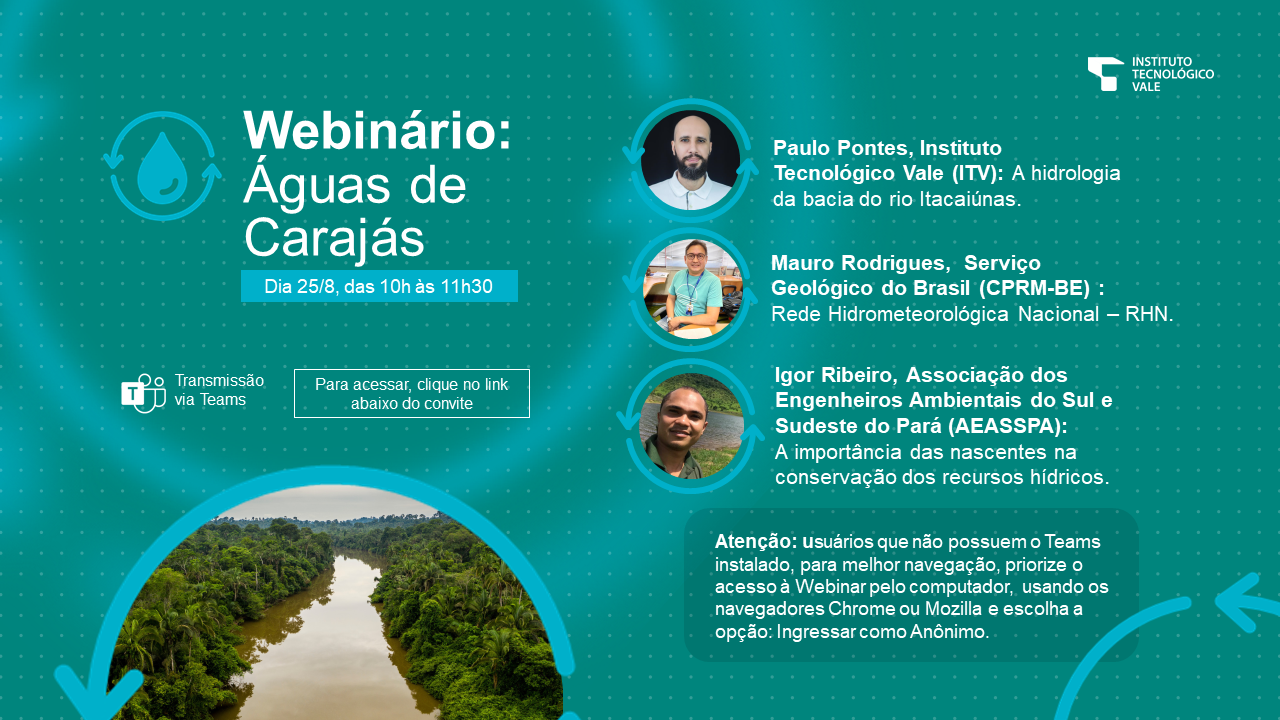 INSTITUTO TECNOLÓGICO VALE

Webinário: Águas de Carajás

Dia 25/8, das 10h às 11h30

Transmissão via Teams

Para acessar, clique no link abaixo do convite

Paulo Pontes, Instituto Tecnológico Vale (ITV): A hidrologia da bacia do rio Itacaiúnas.

Mauro Rodrigues, Serviço Geológico do Brasil (CPRM-BE) : Rede Hidrometeorológica Nacional – RHN.

Igor Ribeiro, Associação dos Engenheiros Ambientais do Sul e Sudeste do Pará (AEASSPA): A importância das nascentes na conservação dos recursos hídricos.

Atenção: usuários que não possuem o Teams instalado, para melhor navegação, priorize o acesso à Webinar pelo computador, usando os navegadores Chrome ou Mozilla e escolha a opção: Ingressar como Anônimo.